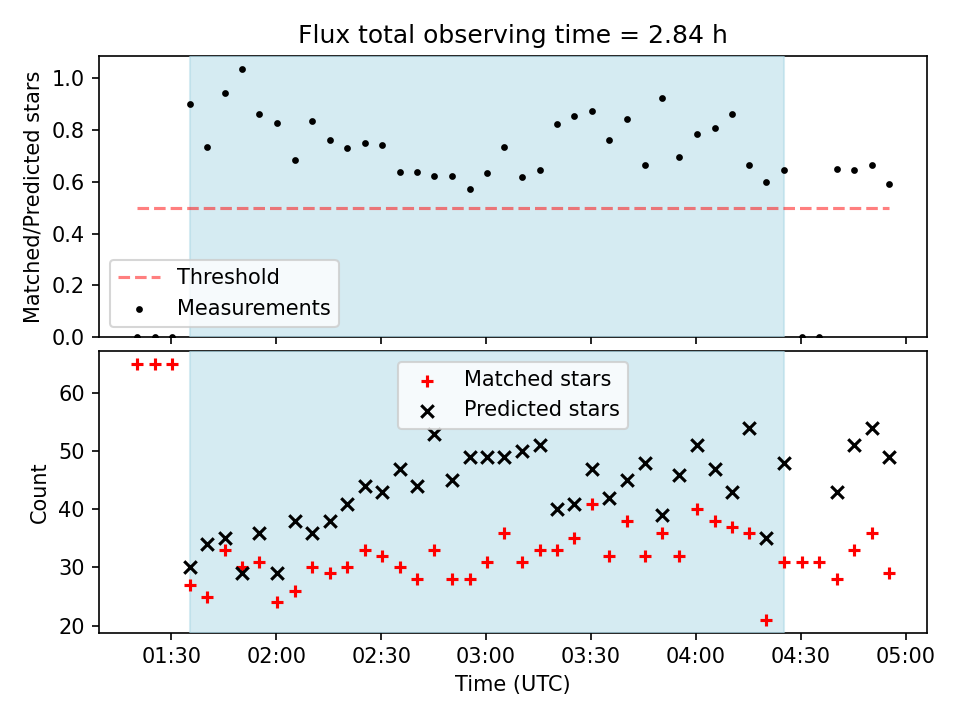 Flux total observing time = 2.84 h

Matched/Predicted stars

1.0
0.8
0.6
0.4
0.2
0.0

Threshold
Measurements

Count

60
50
40
30
20

Matched stars
Predicted stars

01:30
02:00
02:30
03:00
03:30
04:00
04:30
05:00

Time (UTC)